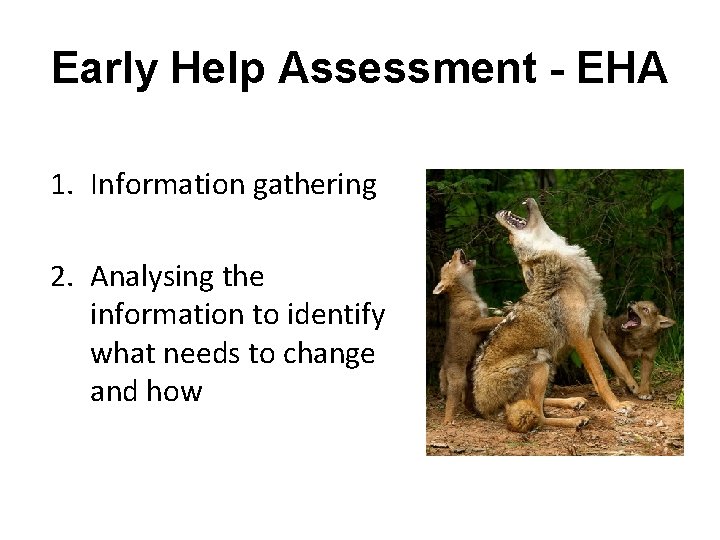 Early Help Assessment - EHA

1. Information gathering

2. Analysing the information to identify what needs to change and how